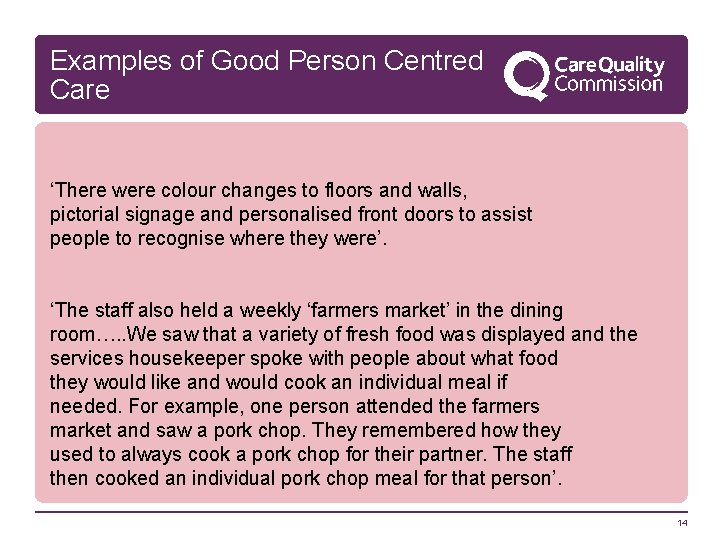 Examples of Good Person Centred Care

CareQuality Commission

‘There were colour changes to floors and walls, pictorial signage and personalised front doors to assist people to recognise where they were’.

‘The staff also held a weekly ‘farmers market’ in the dining room…..We saw that a variety of fresh food was displayed and the services housekeeper spoke with people about what food they would like and would cook an individual meal if needed. For example, one person attended the farmers market and saw a pork chop. They remembered how they used to always cook a pork chop for their partner. The staff then cooked an individual pork chop meal for that person’.

14